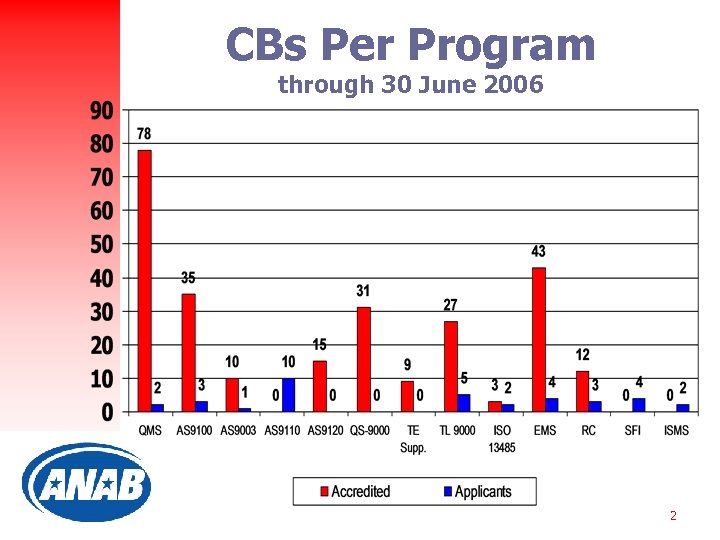 CBs Per Program
through 30 June 2006

90
80
70
60
50
40
30
20
10
0

78
2
35
3
10
1
0
10
15
0
31
0
9
0
27
5
3
2
43
4
12
3
0
4
0
2

QMS
AS9100
AS9003
AS9110
AS9120
QS-9000
TE Supp.
TL 9000
ISO 13485
EMS
RC
SFI
ISMS

Accredited
Applicants

ANAB

2